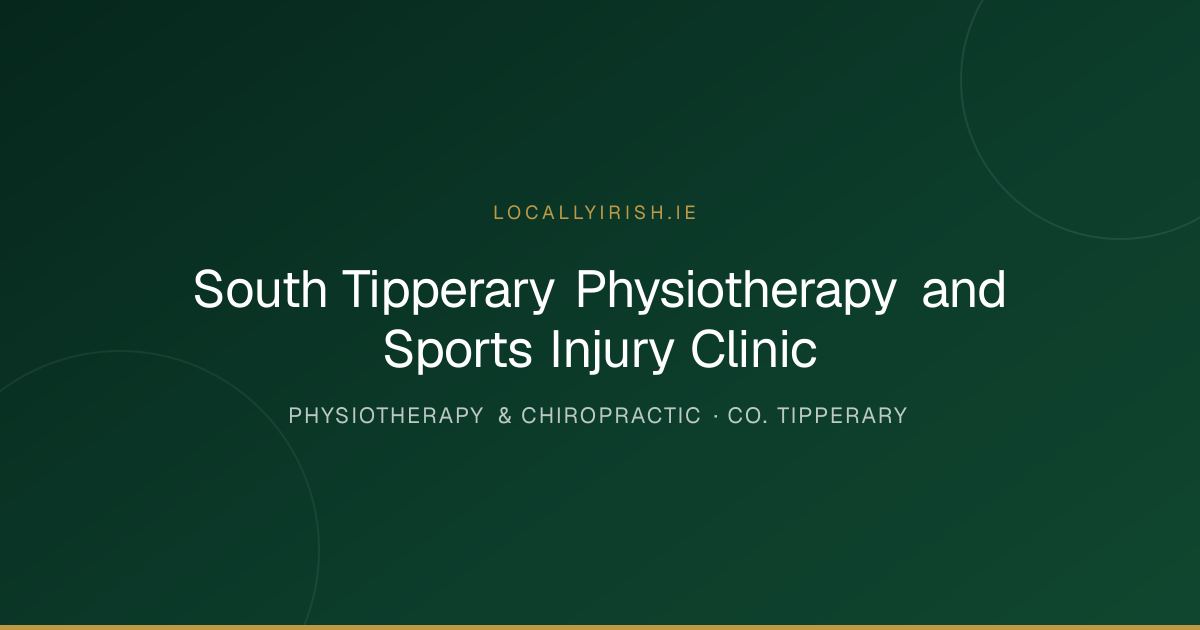 LOCALLYIRISH.IE

South Tipperary Physiotherapy and Sports Injury Clinic

PHYSIOTHERAPY & CHIROPRACTIC · CO. TIPPERARY